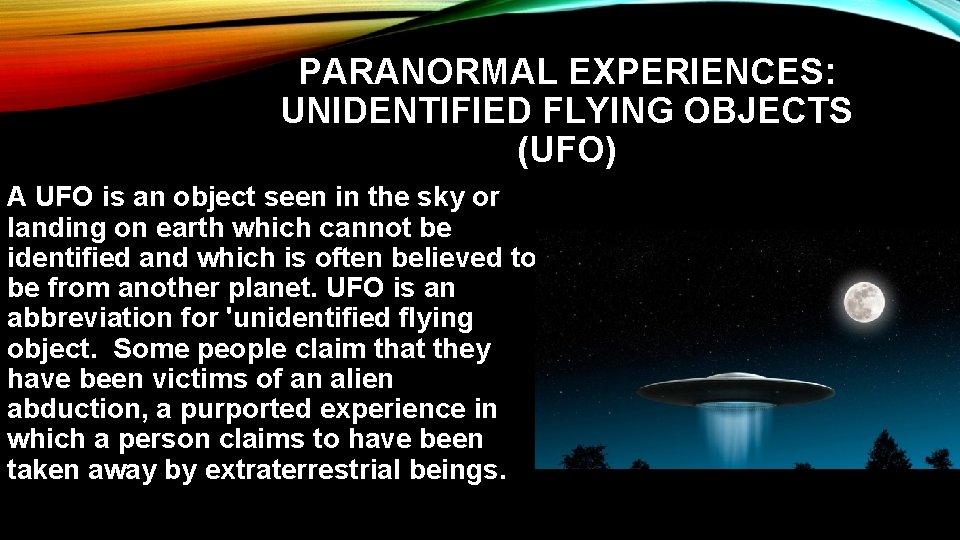 PARANORMAL EXPERIENCES: UNIDENTIFIED FLYING OBJECTS (UFO)

A UFO is an object seen in the sky or landing on earth which cannot be identified and which is often believed to be from another planet. UFO is an abbreviation for 'unidentified flying object. Some people claim that they have been victims of an alien abduction, a purported experience in which a person claims to have been taken away by extraterrestrial beings.